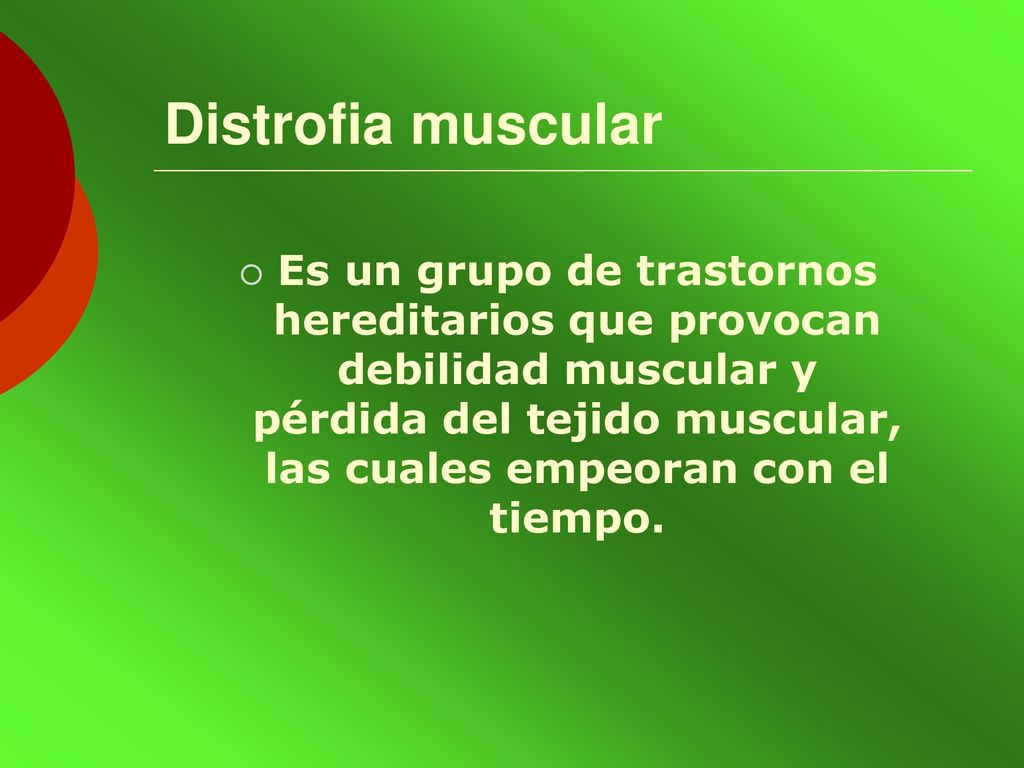 Distrofia muscular

Es un grupo de trastornos hereditarios que provocan debilidad muscular y pérdida del tejido muscular, las cuales empeoran con el tiempo.